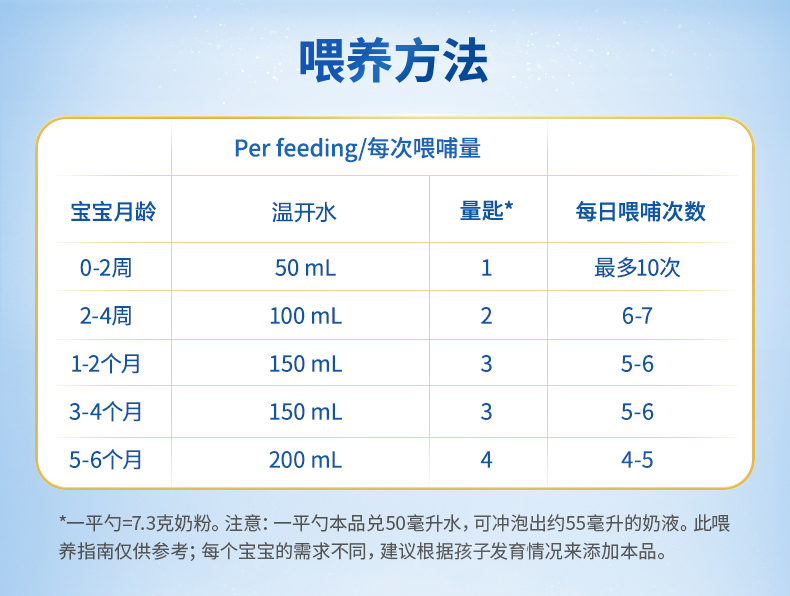 喂养方法

| | Per feeding/每次喂哺量 | | |
|---|---|---|---|
| 宝宝月龄 | 温开水 | 量匙* | 每日喂哺次数 |
| 0-2周 | 50 mL | 1 | 最多10次 |
| 2-4周 | 100 mL | 2 | 6-7 |
| 1-2个月 | 150 mL | 3 | 5-6 |
| 3-4个月 | 150 mL | 3 | 5-6 |
| 5-6个月 | 200 mL | 4 | 4-5 |

*一平勺=7.3克奶粉。注意：一平勺本品兑50毫升水，可冲泡出约55毫升的奶液。此喂养指南仅供参考；每个宝宝的需求不同，建议根据孩子发育情况来添加本品。